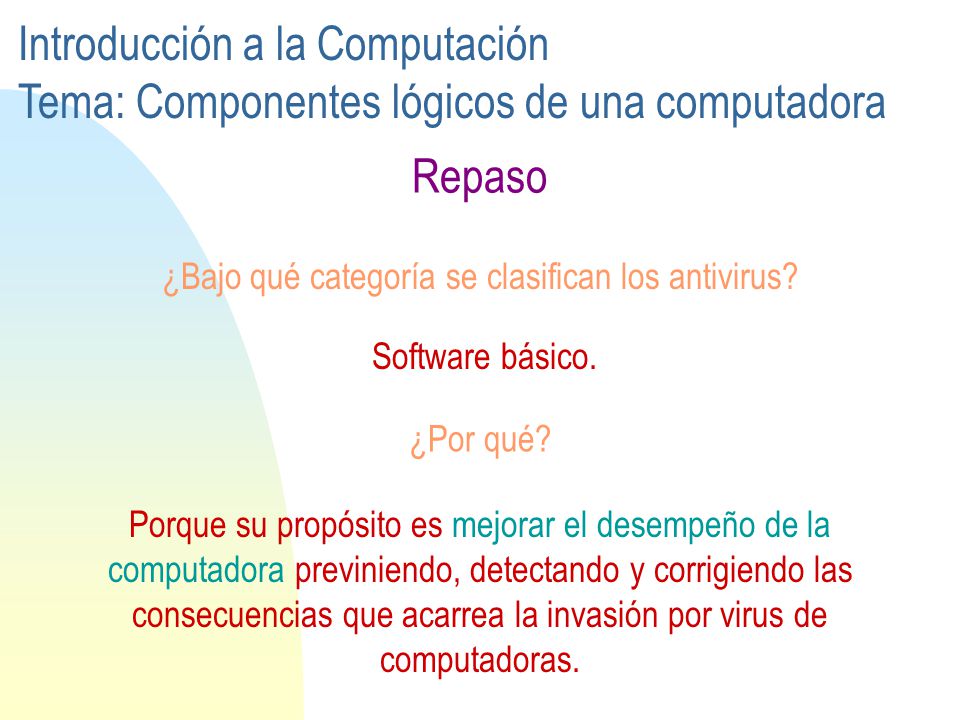 Introducción a la Computación
Tema: Componentes lógicos de una computadora

Repaso

¿Bajo qué categoría se clasifican los antivirus?

Software básico.

¿Por qué?

Porque su propósito es mejorar el desempeño de la computadora previniendo, detectando y corrigiendo las consecuencias que acarrea la invasión por virus de computadoras.